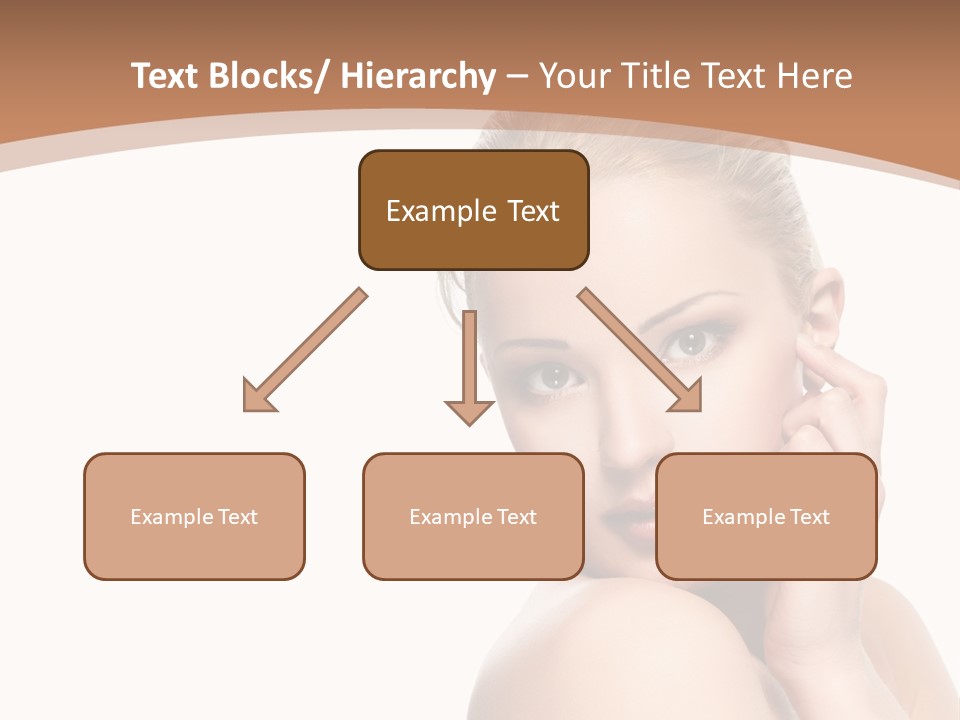 Text Blocks/ Hierarchy – Your Title Text Here

Example Text

Example Text

Example Text

Example Text